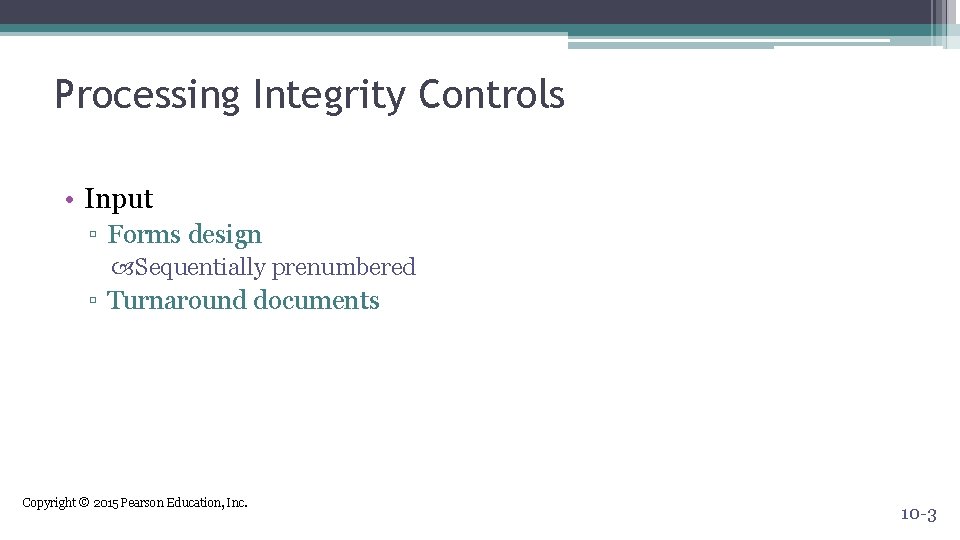 Processing Integrity Controls

• Input
▫ Forms design
Sequentially prenumbered
▫ Turnaround documents

Copyright © 2015 Pearson Education, Inc.

10-3